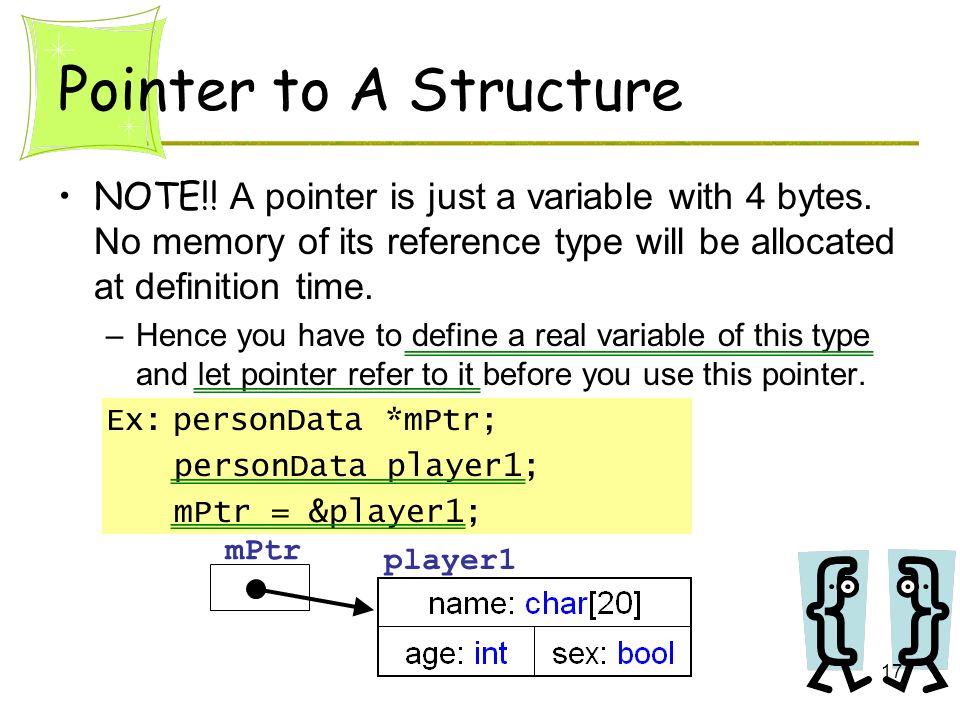 Pointer to A Structure

• NOTE!! A pointer is just a variable with 4 bytes. No memory of its reference type will be allocated at definition time.

– Hence you have to define a real variable of this type and let pointer refer to it before you use this pointer.

Ex: personData *mPtr;
personData player1;
mPtr = &player1;

mPtr

player1

name: char[20]

age: int

sex: bool

17